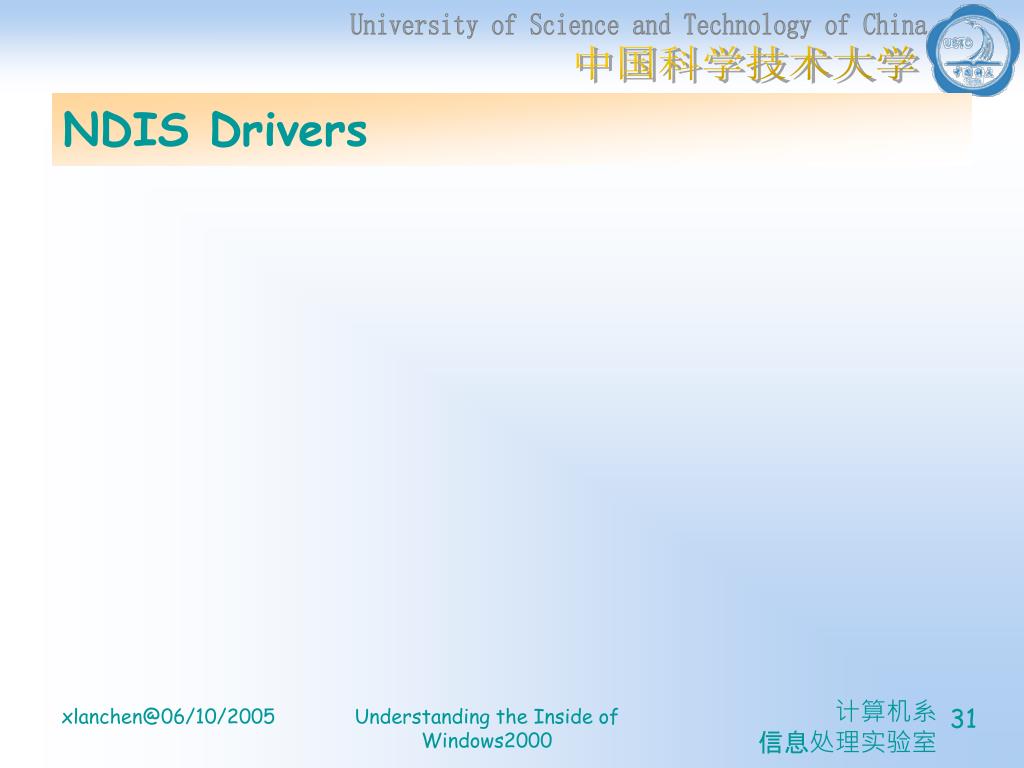 University of Science and Technology of China
中国科学技术大学

USTC

NDIS Drivers

xlanchen@06/10/2005

Understanding the Inside of Windows2000

计算机系
信息处理实验室

31